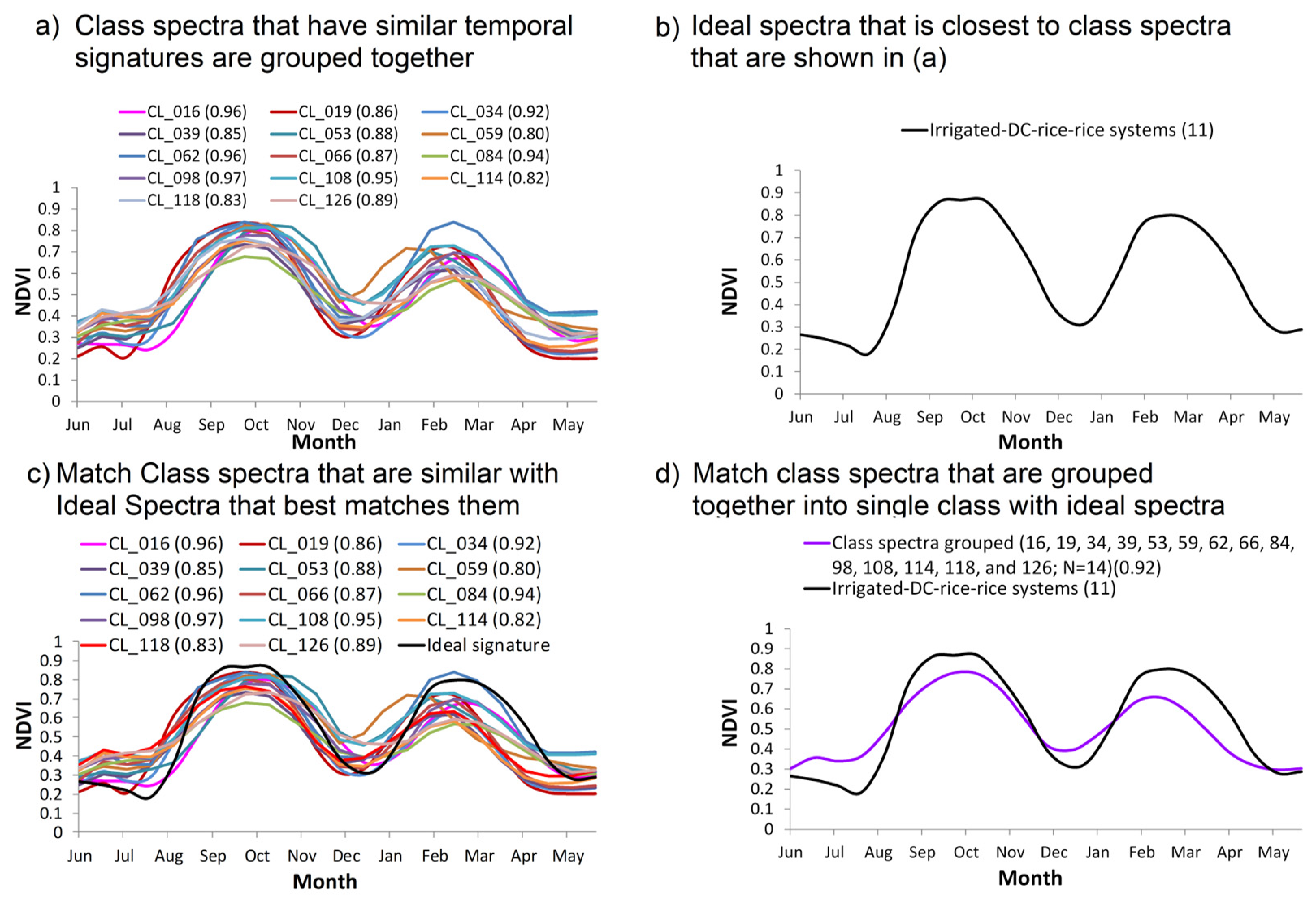 a) Class spectra that have similar temporal signatures are grouped together

CL_016 (0.96)
CL_019 (0.86)
CL_034 (0.92)
CL_039 (0.85)
CL_053 (0.88)
CL_059 (0.80)
CL_062 (0.96)
CL_066 (0.87)
CL_084 (0.94)
CL_098 (0.97)
CL_108 (0.95)
CL_114 (0.82)
CL_118 (0.83)
CL_126 (0.89)

NDVI
1
0.9
0.8
0.7
0.6
0.5
0.4
0.3
0.2
0.1
0
Jun Jul Aug Sep Oct Nov Dec Jan Feb Mar Apr May
Month

b) Ideal spectra that is closest to class spectra that are shown in (a)

Irrigated-DC-rice-rice systems (11)

NDVI
1
0.9
0.8
0.7
0.6
0.5
0.4
0.3
0.2
0.1
0
Jun Jul Aug Sep Oct Nov Dec Jan Feb Mar Apr May
Month

c) Match Class spectra that are similar with Ideal Spectra that best matches them

CL_016 (0.96)
CL_019 (0.86)
CL_034 (0.92)
CL_039 (0.85)
CL_053 (0.88)
CL_059 (0.80)
CL_062 (0.96)
CL_066 (0.87)
CL_084 (0.94)
CL_098 (0.97)
CL_108 (0.95)
CL_114 (0.82)
CL_118 (0.83)
CL_126 (0.89)
Ideal signature

NDVI
1
0.9
0.8
0.7
0.6
0.5
0.4
0.3
0.2
0.1
0
Jun Jul Aug Sep Oct Nov Dec Jan Feb Mar Apr May
Month

d) Match class spectra that are grouped together into single class with ideal spectra

Class spectra grouped (16, 19, 34, 39, 53, 59, 62, 66, 84, 98, 108, 114, 118, and 126; N=14)(0.92)
Irrigated-DC-rice-rice systems (11)

NDVI
1
0.9
0.8
0.7
0.6
0.5
0.4
0.3
0.2
0.1
0
Jun Jul Aug Sep Oct Nov Dec Jan Feb Mar Apr May
Month